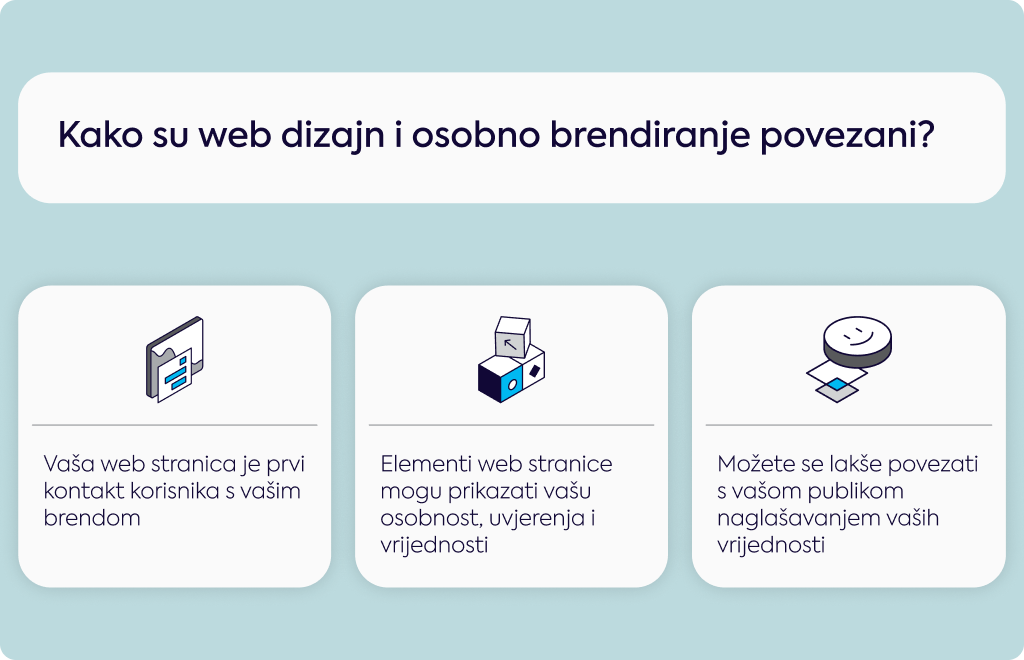 Kako su web dizajn i osobno brendiranje povezani?

Vaša web stranica je prvi kontakt korisnika s vašim brendom

Elementi web stranice mogu prikazati vašu osobnost, uvjerenja i vrijednosti

Možete se lakše povezati s vašom publikom naglašavanjem vaših vrijednosti